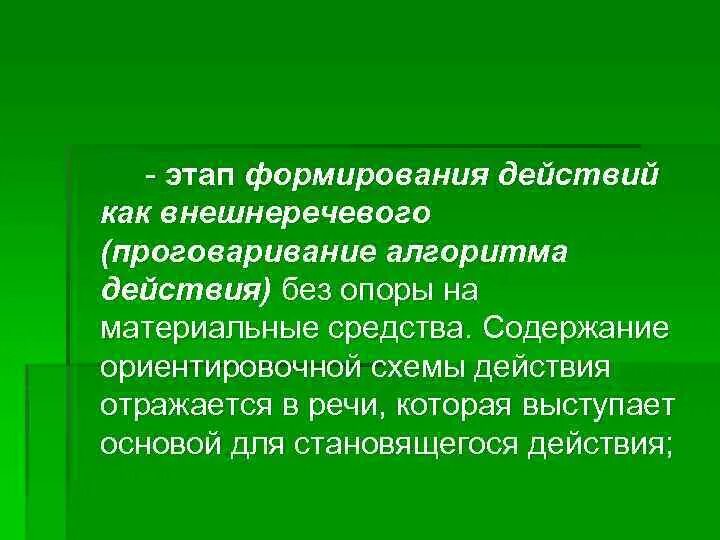 - этап формирования действий как внешнеречевого (проговаривание алгоритма действия) без опоры на материальные средства. Содержание ориентировочной схемы действия отражается в речи, которая выступает основой для становящегося действия;